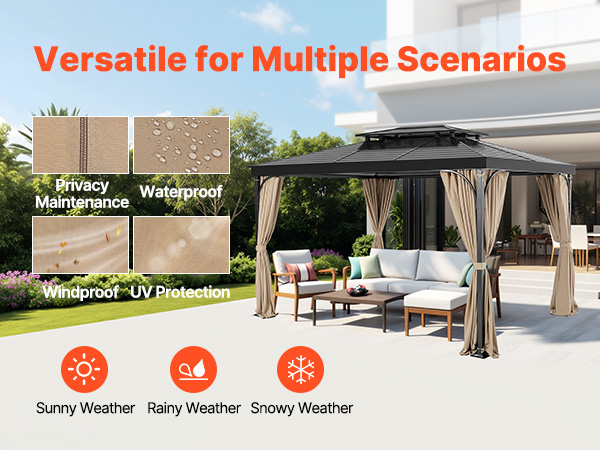 Versatile for Multiple Scenarios

Privacy Maintenance

Waterproof

Windproof

UV Protection

Sunny Weather

Rainy Weather

Snowy Weather